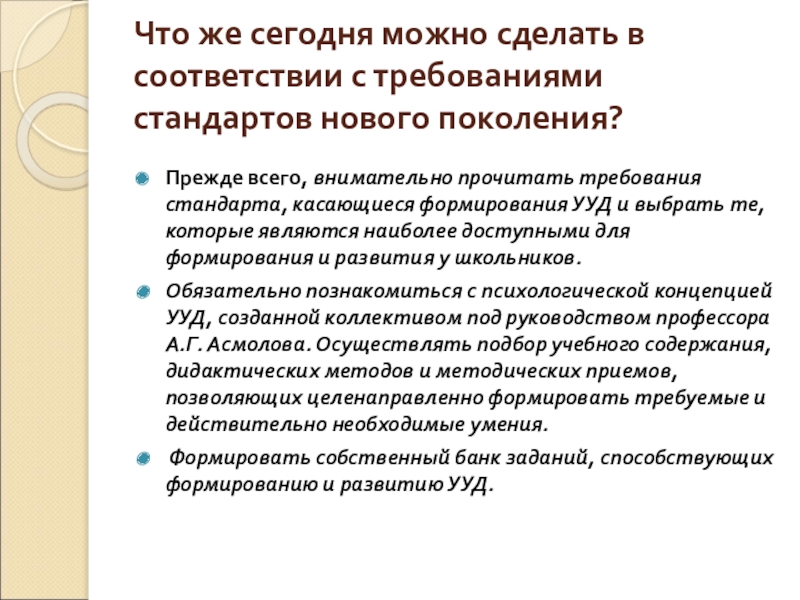 Что же сегодня можно сделать в соответствии с требованиями стандартов нового поколения?

Прежде всего, внимательно прочитать требования стандарта, касающиеся формирования УУД и выбрать те, которые являются наиболее доступными для формирования и развития у школьников.

Обязательно познакомиться с психологической концепцией УУД, созданной коллективом под руководством профессора А.Г. Асмолова. Осуществлять подбор учебного содержания, дидактических методов и методических приемов, позволяющих целенаправленно формировать требуемые и действительно необходимые умения.

Формировать собственный банк заданий, способствующих формированию и развитию УУД.